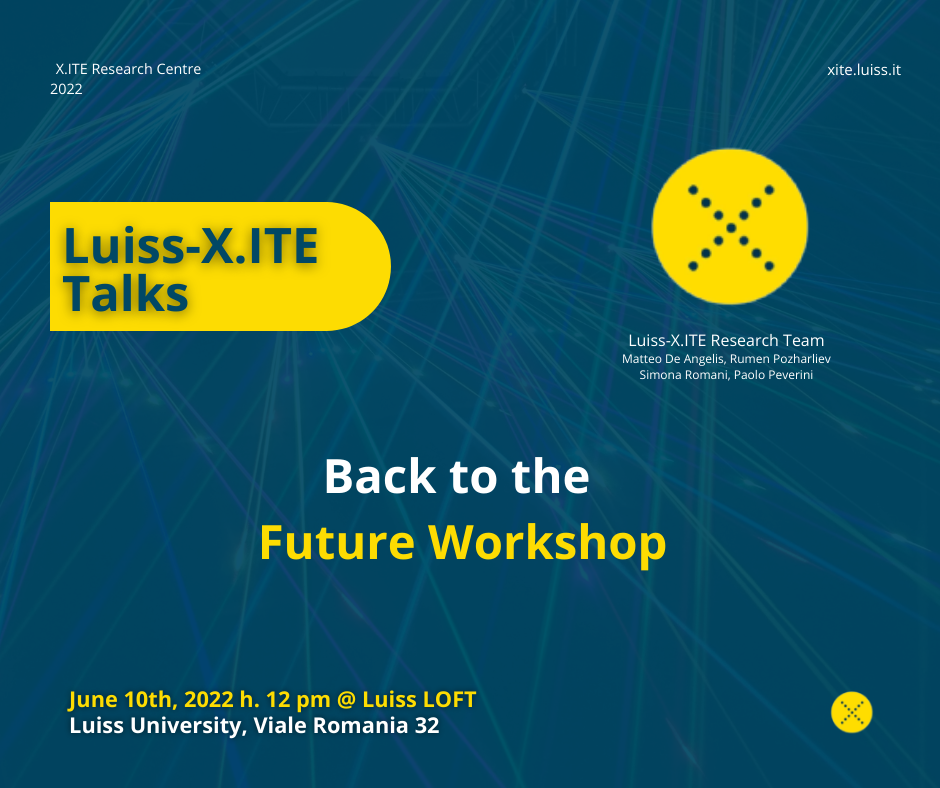 X.ITE Research Centre
2022

xite.luiss.it

Luiss-X.ITE Talks

Luiss-X.ITE Research Team
Matteo De Angelis, Rumen Pozharliev
Simona Romani, Paolo Peverini

Back to the
Future Workshop

June 10th, 2022 h. 12 pm @ Luiss LOFT
Luiss University, Viale Romania 32